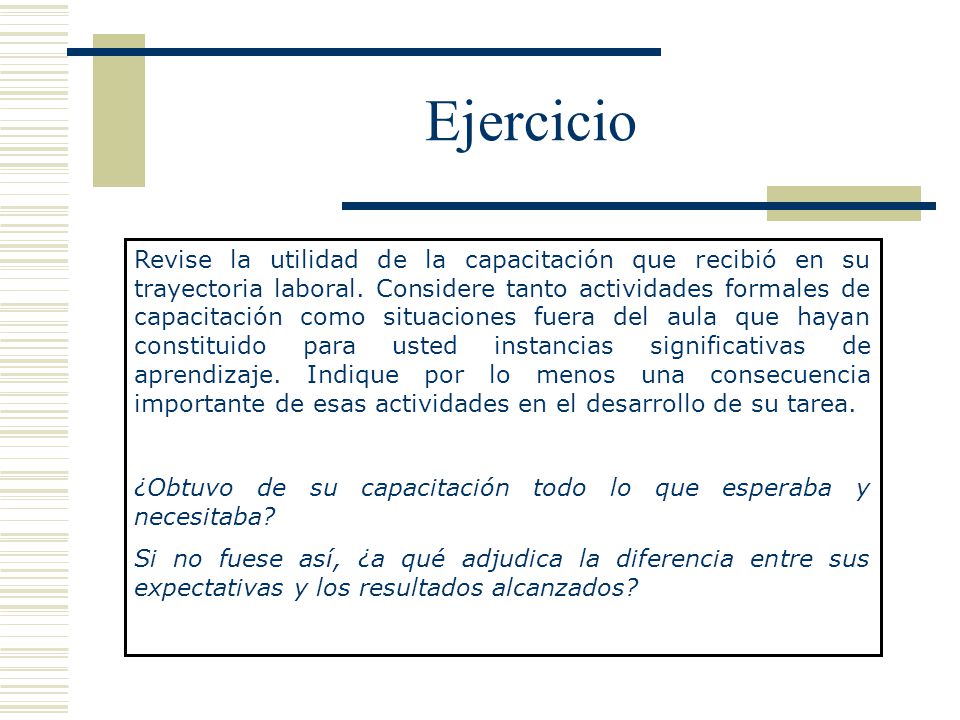 Ejercicio

Revise la utilidad de la capacitación que recibió en su trayectoria laboral. Considere tanto actividades formales de capacitación como situaciones fuera del aula que hayan constituido para usted instancias significativas de aprendizaje. Indique por lo menos una consecuencia importante de esas actividades en el desarrollo de su tarea.

¿Obtuvo de su capacitación todo lo que esperaba y necesitaba?

Si no fuese así, ¿a qué adjudica la diferencia entre sus expectativas y los resultados alcanzados?